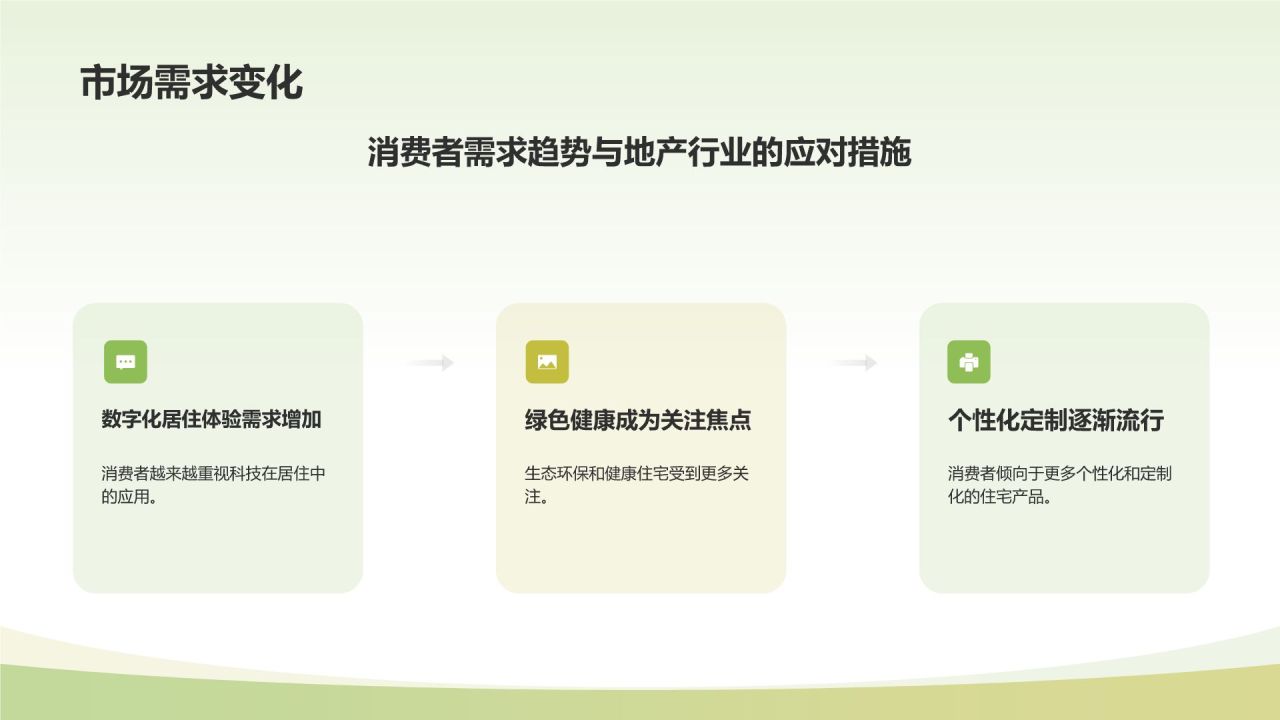 市场需求变化

消费者需求趋势与地产行业的应对措施

数字化居住体验需求增加

消费者越来越重视科技在居住中的应用。

绿色健康成为关注焦点

生态环保和健康住宅受到更多关注。

个性化定制逐渐流行

消费者倾向于更多个性化和定制化的住宅产品。